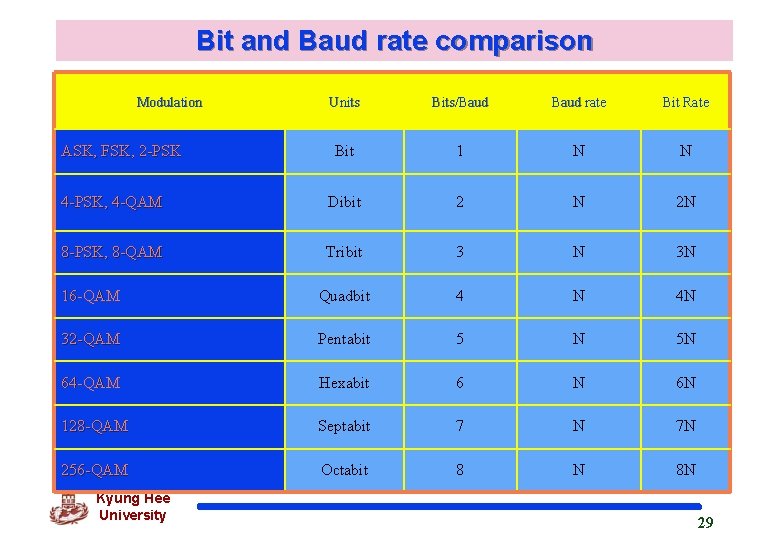 Bit and Baud rate comparison

| Modulation | Units | Bits/Baud | Baud rate | Bit Rate |
|---|---|---|---|---|
| ASK, FSK, 2-PSK | Bit | 1 | N | N |
| 4-PSK, 4-QAM | Dibit | 2 | N | 2N |
| 8-PSK, 8-QAM | Tribit | 3 | N | 3N |
| 16-QAM | Quadbit | 4 | N | 4N |
| 32-QAM | Pentabit | 5 | N | 5N |
| 64-QAM | Hexabit | 6 | N | 6N |
| 128-QAM | Septabit | 7 | N | 7N |
| 256-QAM | Octabit | 8 | N | 8N |

Kyung Hee University

29